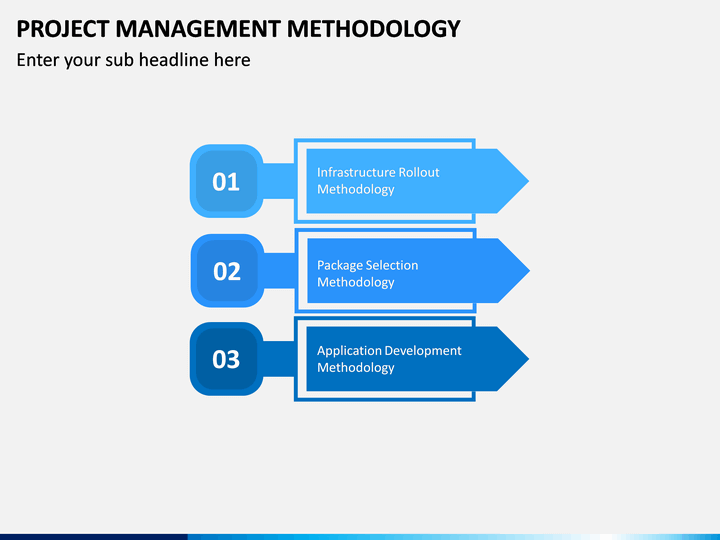 PROJECT MANAGEMENT METHODOLOGY

Enter your sub headline here

01

Infrastructure Rollout Methodology

02

Package Selection Methodology

03

Application Development Methodology